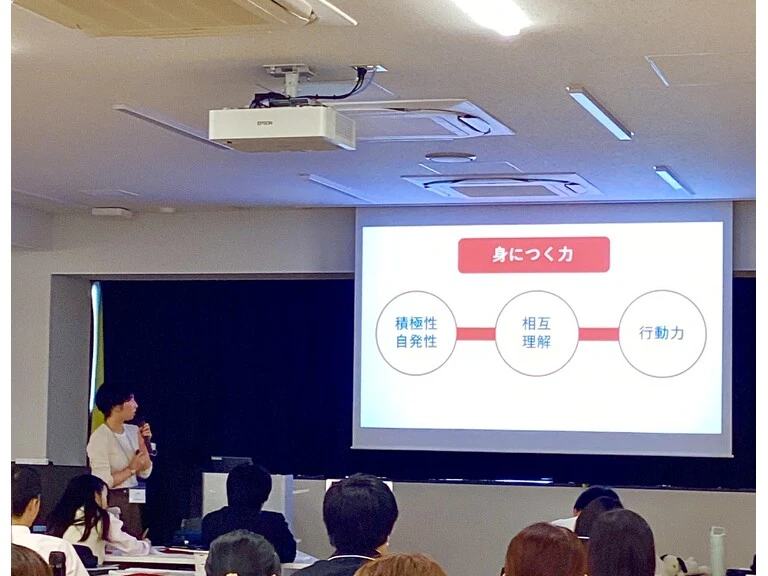 EPSON

身につく力

積極性
自発性

相互
理解

行動力